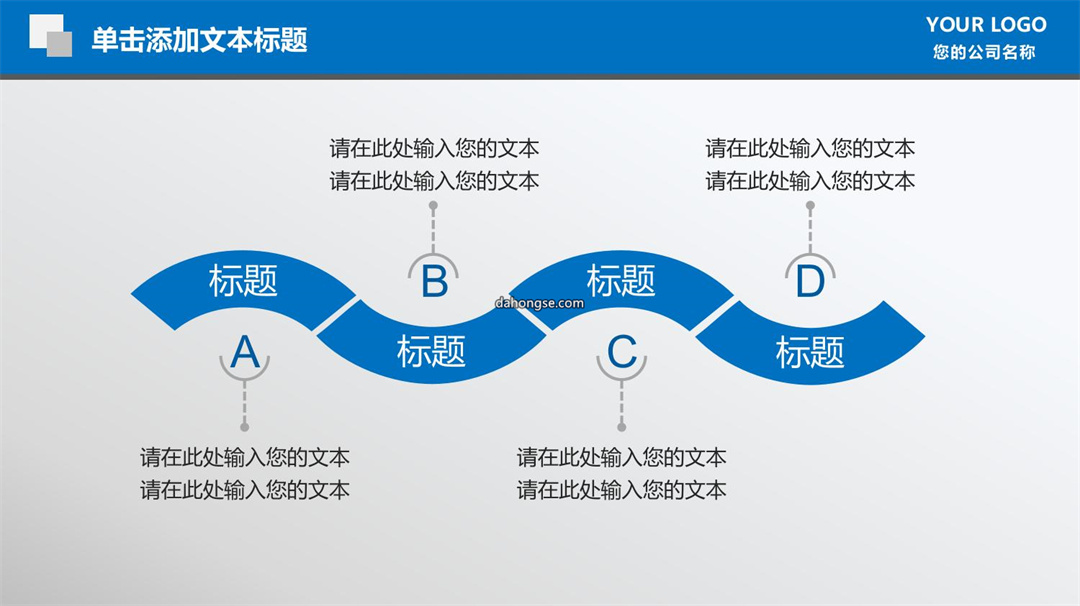 单击添加文本标题

YOUR LOGO
您的公司名称

请在此处输入您的文本
请在此处输入您的文本

请在此处输入您的文本
请在此处输入您的文本

标题

B

标题

D

dahongse.com

A

标题

C

标题

请在此处输入您的文本
请在此处输入您的文本

请在此处输入您的文本
请在此处输入您的文本